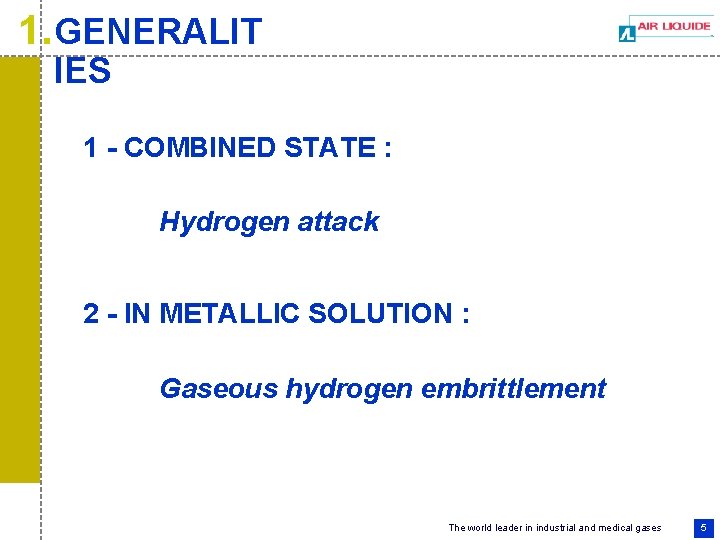 1. GENERALITIES

AIR LIQUIDE

1 - COMBINED STATE :

Hydrogen attack

2 - IN METALLIC SOLUTION :

Gaseous hydrogen embrittlement

The world leader in industrial and medical gases

5